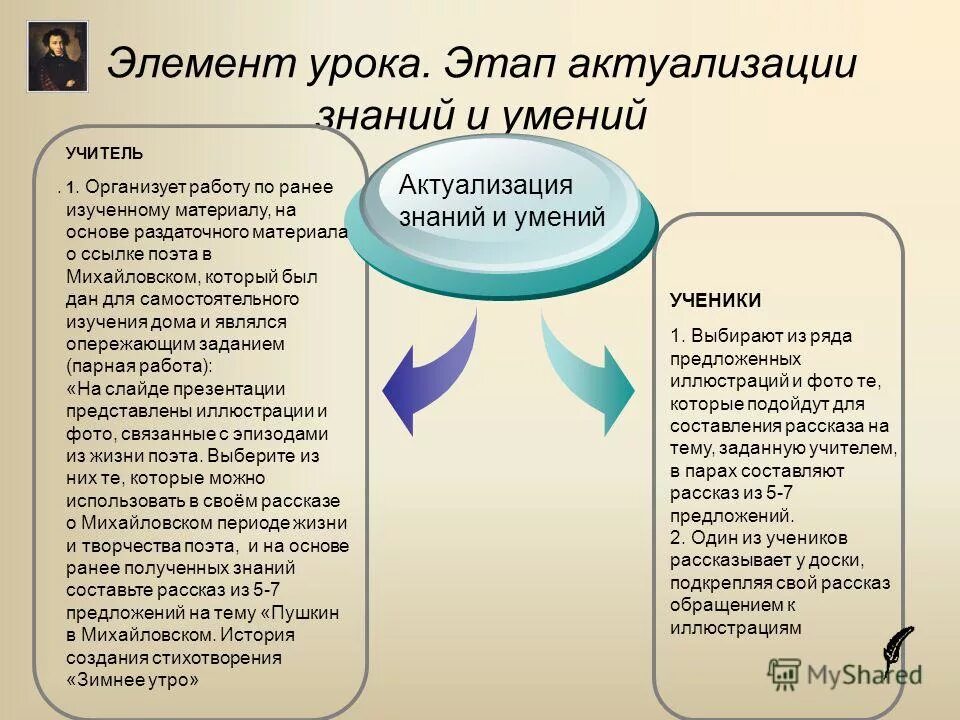 Элемент урока. Этап актуализации знаний и умений

УЧИТЕЛЬ

. 1. Организует работу по ранее изученному материалу, на основе раздаточного материала о ссылке поэта в Михайловском, который был дан для самостоятельного изучения дома и являлся опережающим заданием (парная работа):
«На слайде презентации представлены иллюстрации и фото, связанные с эпизодами из жизни поэта. Выберите из них те, которые можно использовать в своём рассказе о Михайловском периоде жизни и творчества поэта, и на основе ранее полученных знаний составьте рассказ из 5-7 предложений на тему «Пушкин в Михайловском. История создания стихотворения «Зимнее утро»

Актуализация знаний и умений

УЧЕНИКИ

1. Выбирают из ряда предложенных иллюстраций и фото те, которые подойдут для составления рассказа на тему, заданную учителем, в парах составляют рассказ из 5-7 предложений.
2. Один из учеников рассказывает у доски, подкрепляя свой рассказ обращением к иллюстрациям

MyShared